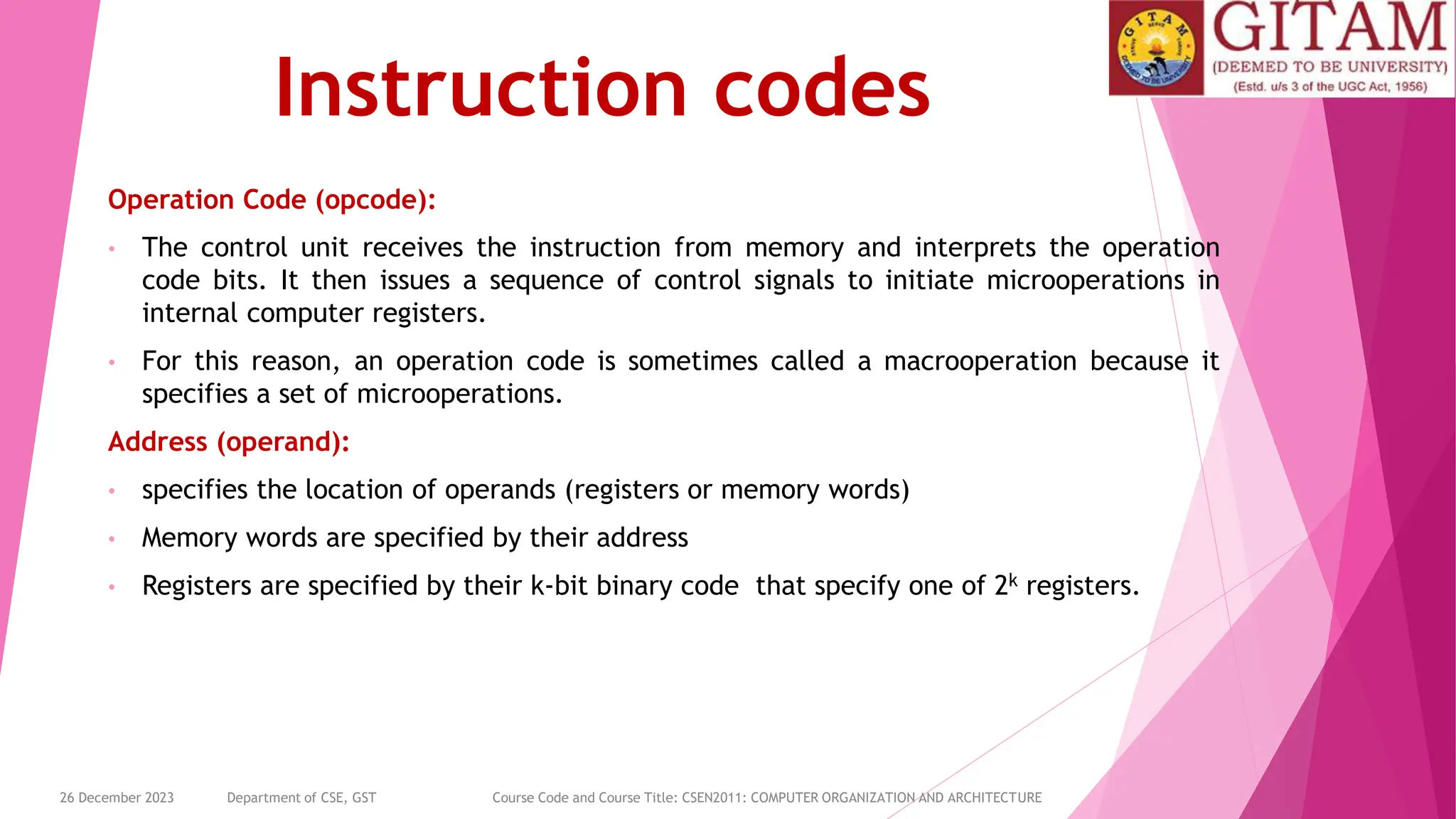 GITAM
(DEEMED TO BE UNIVERSITY)
(Estd. u/s 3 of the UGC Act, 1956)

Instruction codes

Operation Code (opcode):

• The control unit receives the instruction from memory and interprets the operation code bits. It then issues a sequence of control signals to initiate microoperations in internal computer registers.

• For this reason, an operation code is sometimes called a macrooperation because it specifies a set of microoperations.

Address (operand):

• specifies the location of operands (registers or memory words)

• Memory words are specified by their address

• Registers are specified by their k-bit binary code that specify one of $2^k$ registers.

26 December 2023 Department of CSE, GST Course Code and Course Title: CSEN2011: COMPUTER ORGANIZATION AND ARCHITECTURE